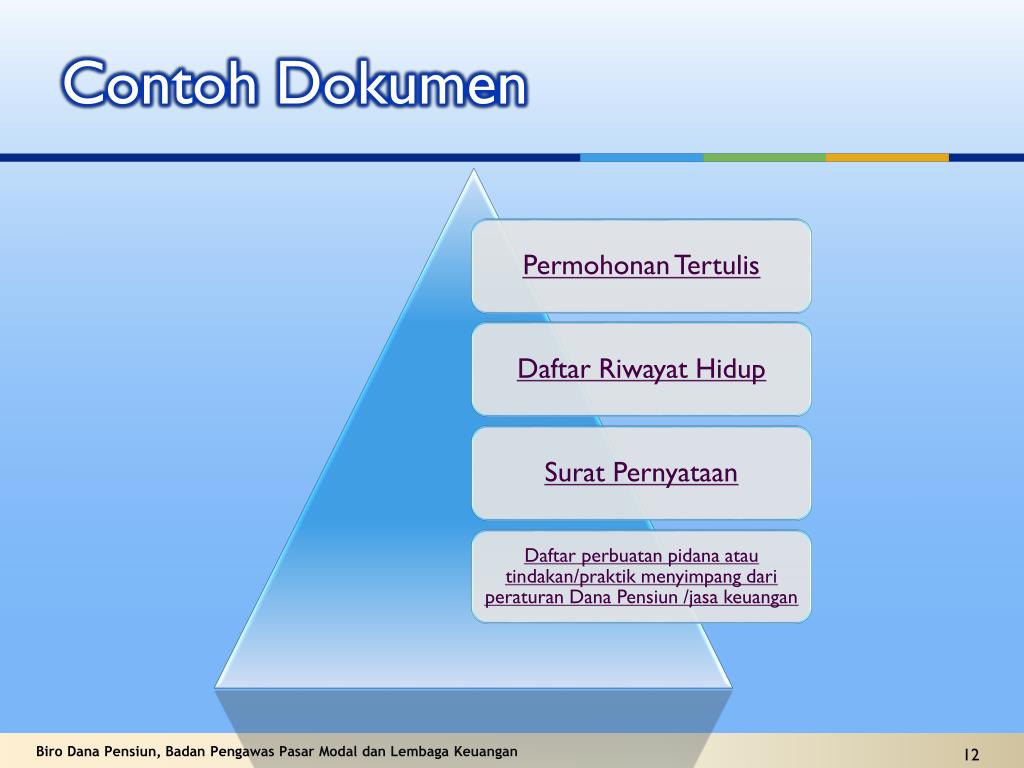 Contoh Dokumen

Permohonan Tertulis

Daftar Riwayat Hidup

Surat Pernyataan

Daftar perbuatan pidana atau tindakan/praktik menyimpang dari peraturan Dana Pensiun /jasa keuangan

Biro Dana Pensiun, Badan Pengawas Pasar Modal dan Lembaga Keuangan

12